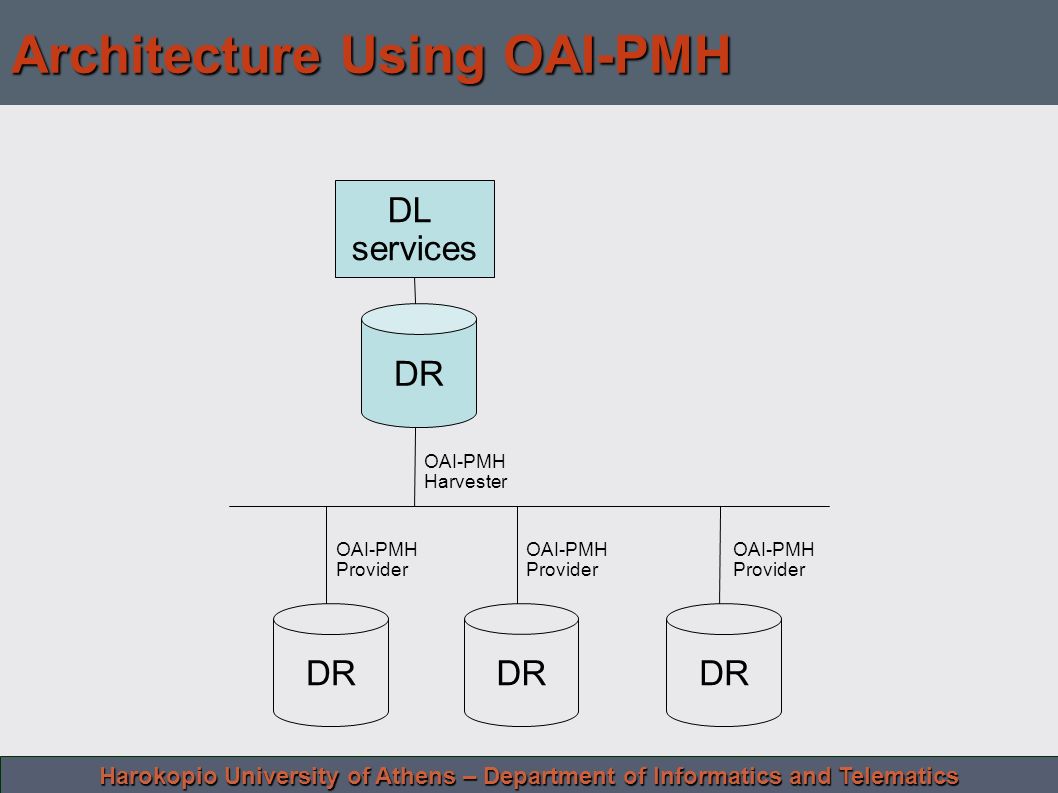 Architecture Using OAI-PMH

DL services

DR

OAI-PMH Harvester

OAI-PMH Provider

OAI-PMH Provider

OAI-PMH Provider

DR

DR

DR

Harokopio University of Athens – Department of Informatics and Telematics